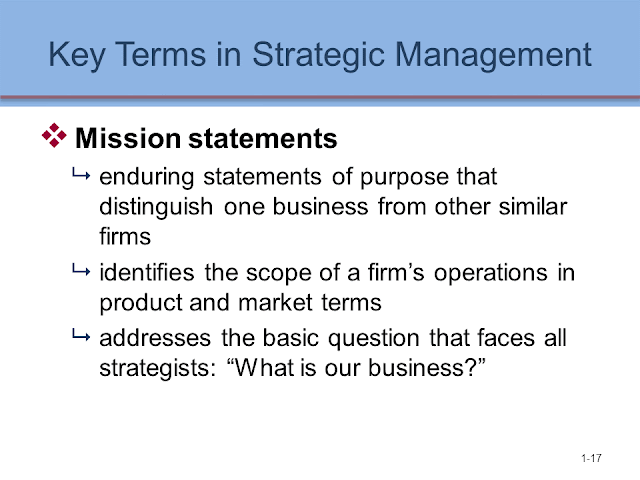 Key Terms in Strategic Management

❖ Mission statements

↳ enduring statements of purpose that distinguish one business from other similar firms

↳ identifies the scope of a firm’s operations in product and market terms

↳ addresses the basic question that faces all strategists: “What is our business?”

1-17